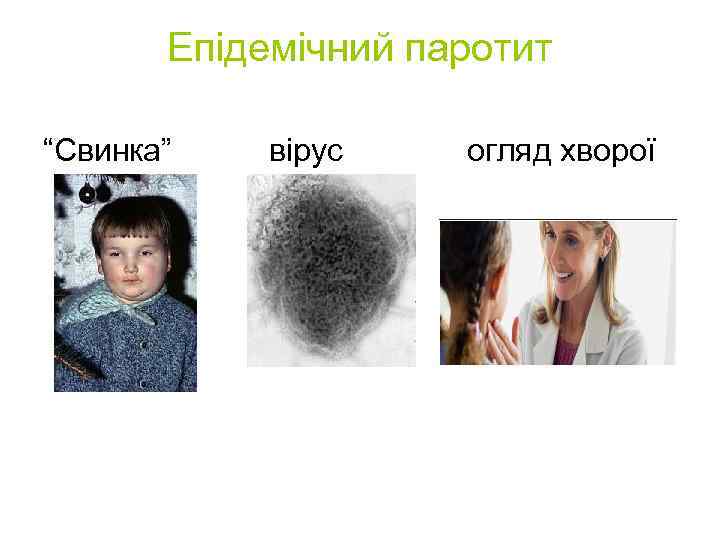 Епідемічний паротит

“Свинка”

вірус

огляд хворої